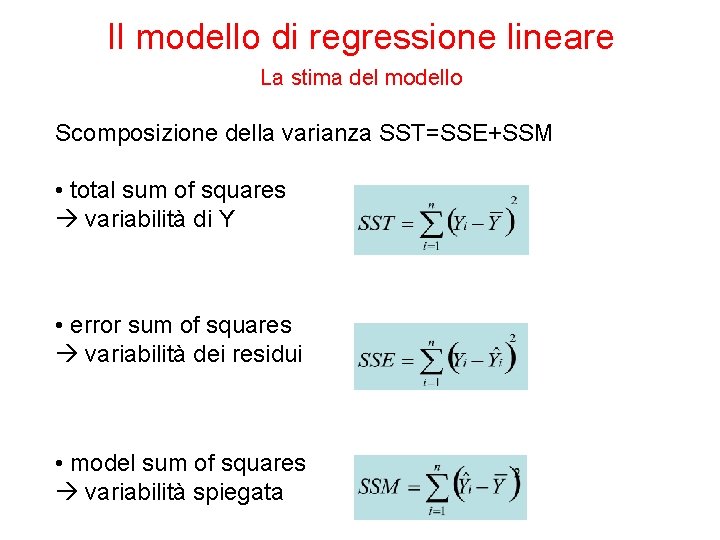 Il modello di regressione lineare

La stima del modello

Scomposizione della varianza SST=SSE+SSM

• total sum of squares
→ variabilità di Y

$SST = \sum_{i=1}^{n} \left(Y_i - \overline{Y}\right)^2$

• error sum of squares
→ variabilità dei residui

$SSE = \sum_{i=1}^{n} \left(Y_i - \hat{Y}_i\right)^2$

• model sum of squares
→ variabilità spiegata

$SSM = \sum_{i=1}^{n} \left(\hat{Y}_i - \overline{Y}\right)^2$